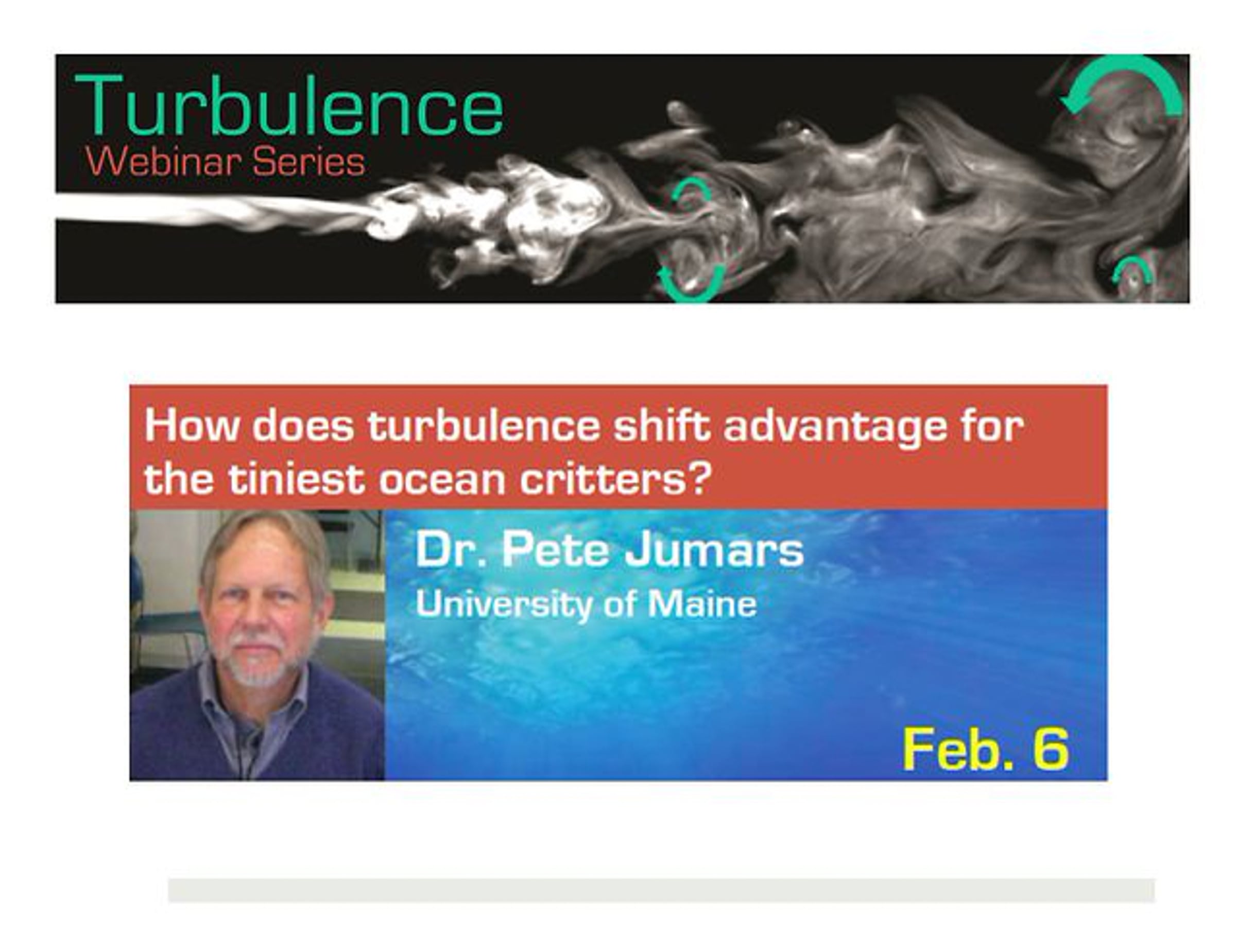 Turbulence
Webinar Series

How does turbulence shift advantage for the tiniest ocean critters?

Dr. Pete Jumars
University of Maine

Feb. 6